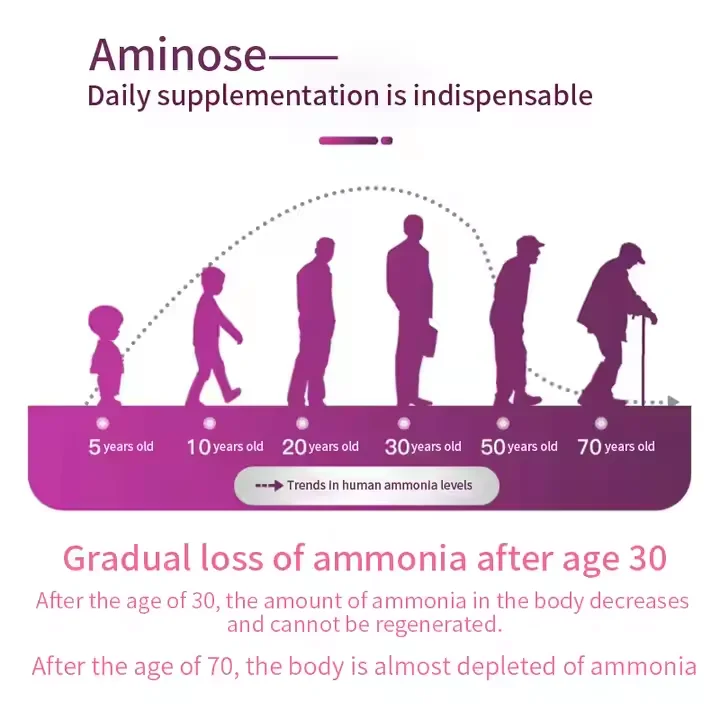 Aminose——
Daily supplementation is indispensable

5 years old 10 years old 20 years old 30 years old 50 years old 70 years old

Trends in human ammonia levels

Gradual loss of ammonia after age 30

After the age of 30, the amount of ammonia in the body decreases and cannot be regenerated.

After the age of 70, the body is almost depleted of ammonia